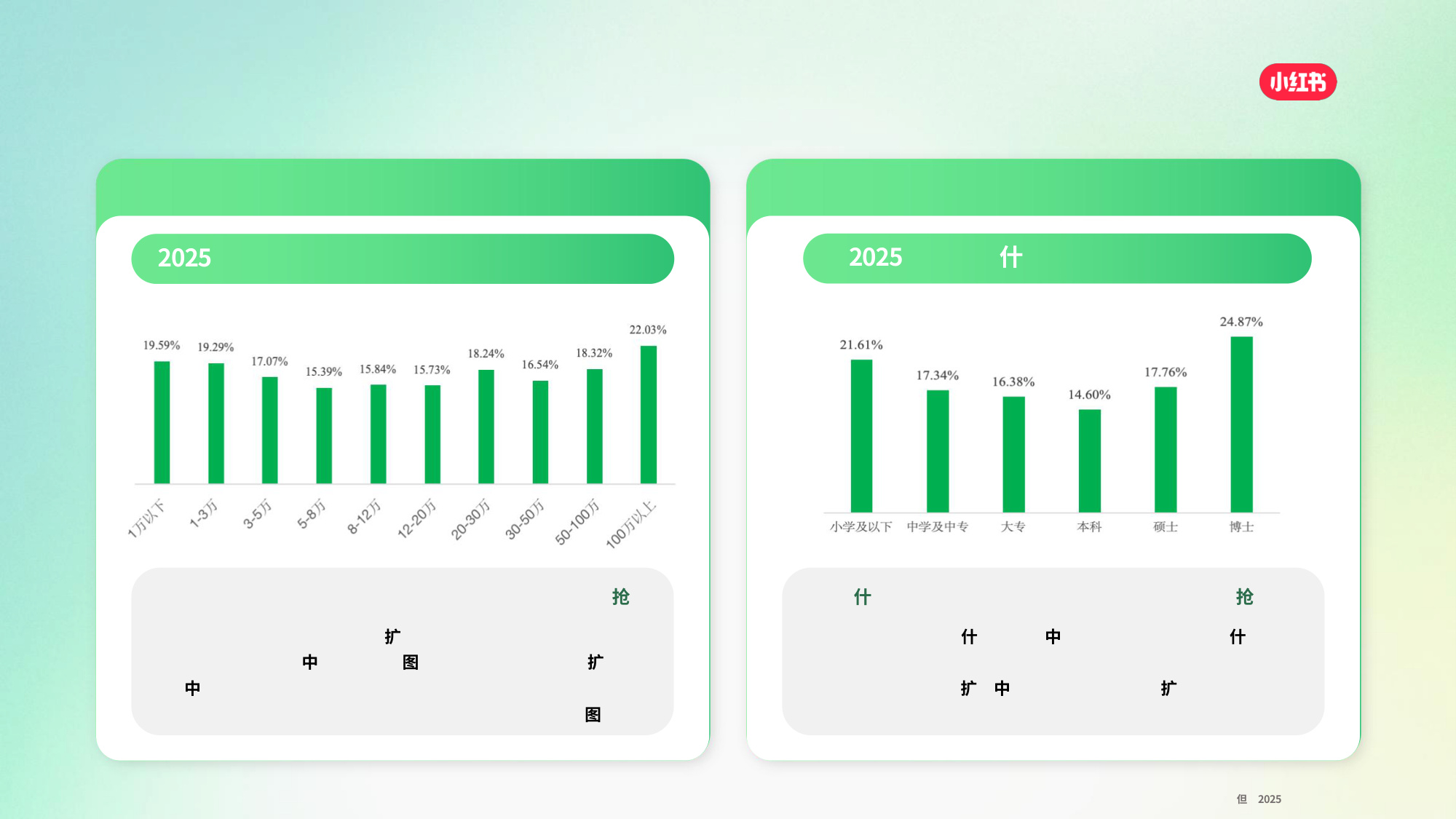 小红书

2025

19.59%
19.29%
17.07%
15.39%
15.84%
15.73%
18.24%
16.54%
18.32%
22.03%

1万以下
1-3万
3-5万
5-8万
8-12万
12-20万
20-30万
30-50万
50-100万
100万以上

抢
扩
中
图
扩
中
图

2025 什

21.61%
17.34%
16.38%
14.60%
17.76%
24.87%

小学及以下
中学及中专
大专
本科
硕士
博士

什
抢
什
中
什
扩
中
扩

但 2025